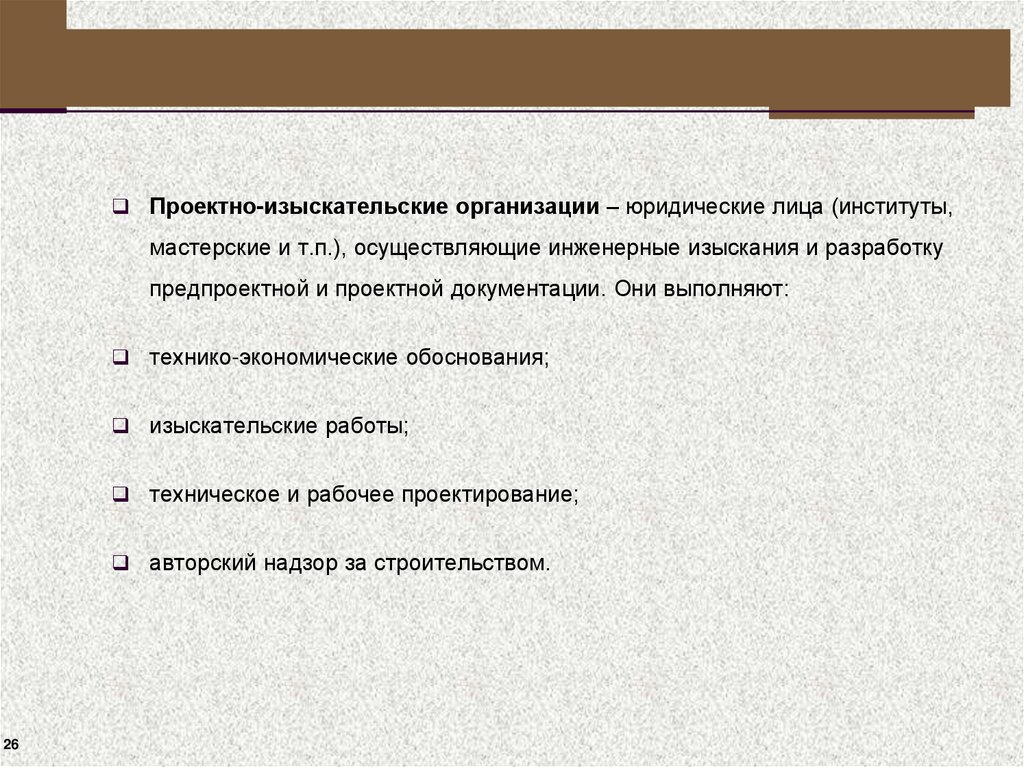 Проектно-изыскательские организации – юридические лица (институты, мастерские и т.п.), осуществляющие инженерные изыскания и разработку предпроектной и проектной документации. Они выполняют:

технико-экономические обоснования;

изыскательские работы;

техническое и рабочее проектирование;

авторский надзор за строительством.

26